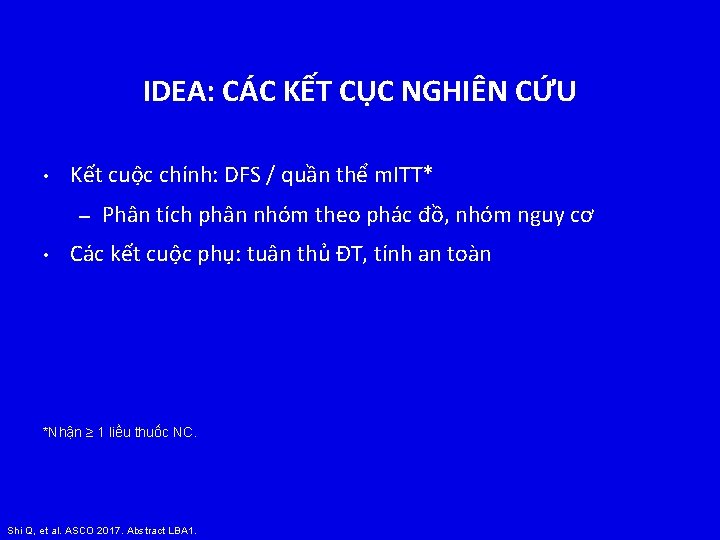 IDEA: CÁC KẾT CỤC NGHIÊN CỨU

• Kết cuộc chính: DFS / quần thể mITT*

– Phân tích phân nhóm theo phác đồ, nhóm nguy cơ

• Các kết cuộc phụ: tuân thủ ĐT, tính an toàn

*Nhận ≥ 1 liều thuốc NC.

Shi Q, et al. ASCO 2017. Abstract LBA1.